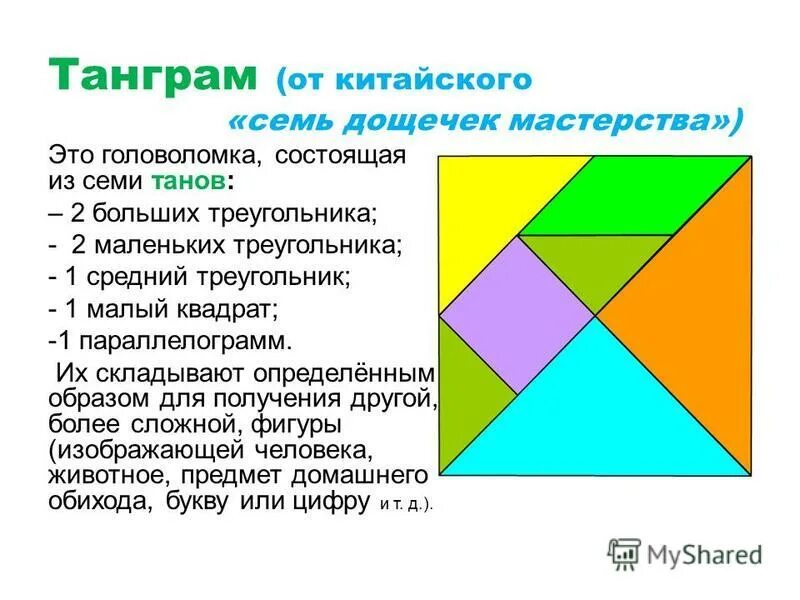 Танграм (от китайского «семь дощечек мастерства»)

Это головоломка, состоящая из семи танов:
– 2 больших треугольника;
- 2 маленьких треугольника;
- 1 средний треугольник;
- 1 малый квадрат;
-1 параллелограмм.

Их складывают определённым образом для получения другой, более сложной, фигуры (изображающей человека, животное, предмет домашнего обихода, букву или цифру и т. д.).

MyShared